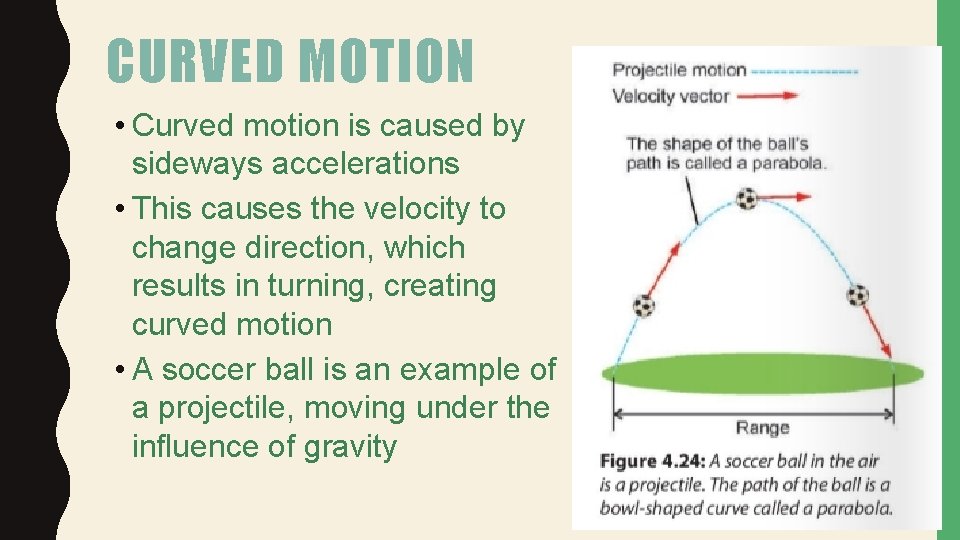 CURVED MOTION

• Curved motion is caused by sideways accelerations
• This causes the velocity to change direction, which results in turning, creating curved motion
• A soccer ball is an example of a projectile, moving under the influence of gravity

Projectile motion
Velocity vector

The shape of the ball's path is called a parabola.

Range

Figure 4.24: A soccer ball in the air is a projectile. The path of the ball is a bowl-shaped curve called a parabola.